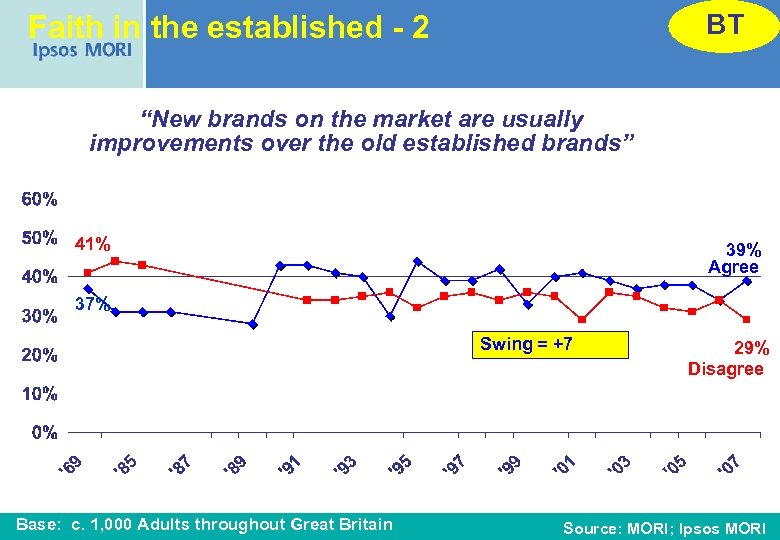 Faith in the established - 2
Ipsos MORI
BT

"New brands on the market are usually improvements over the old established brands"

60%
50%
40%
30%
20%
10%
0%

41%
37%
39%
Agree
29%
Disagree
Swing = +7

'69
'85
'87
'89
'91
'93
'95
'97
'99
'01
'03
'05
'07

Base: c. 1,000 Adults throughout Great Britain
Source: MORI; Ipsos MORI